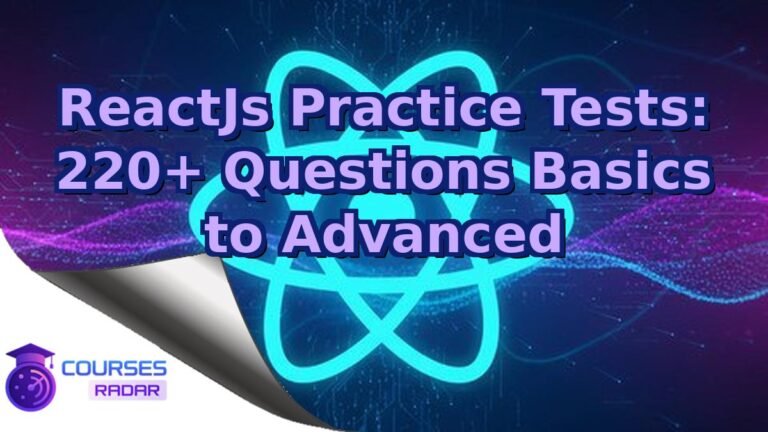 ReactJs Practice Tests: 220+ Questions Basics to Advanced

COURSES
RADAR